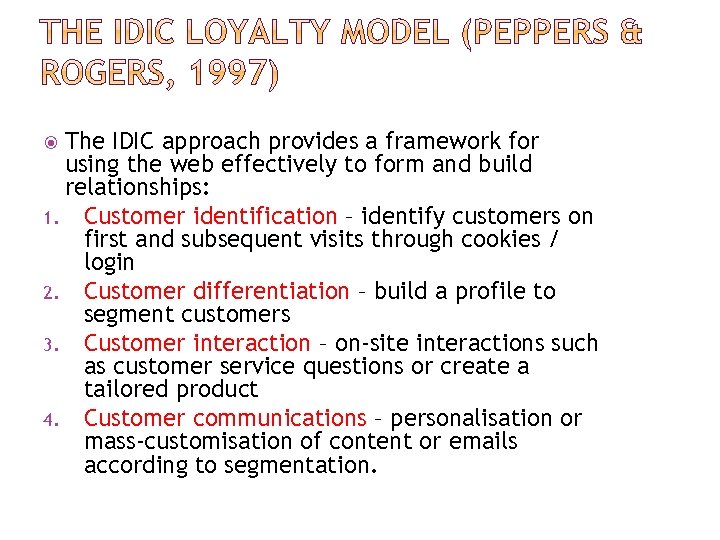 THE IDIC LOYALTY MODEL (PEPPERS & ROGERS, 1997)

The IDIC approach provides a framework for using the web effectively to form and build relationships:

1. Customer identification – identify customers on first and subsequent visits through cookies / login
2. Customer differentiation – build a profile to segment customers
3. Customer interaction – on-site interactions such as customer service questions or create a tailored product
4. Customer communications – personalisation or mass-customisation of content or emails according to segmentation.